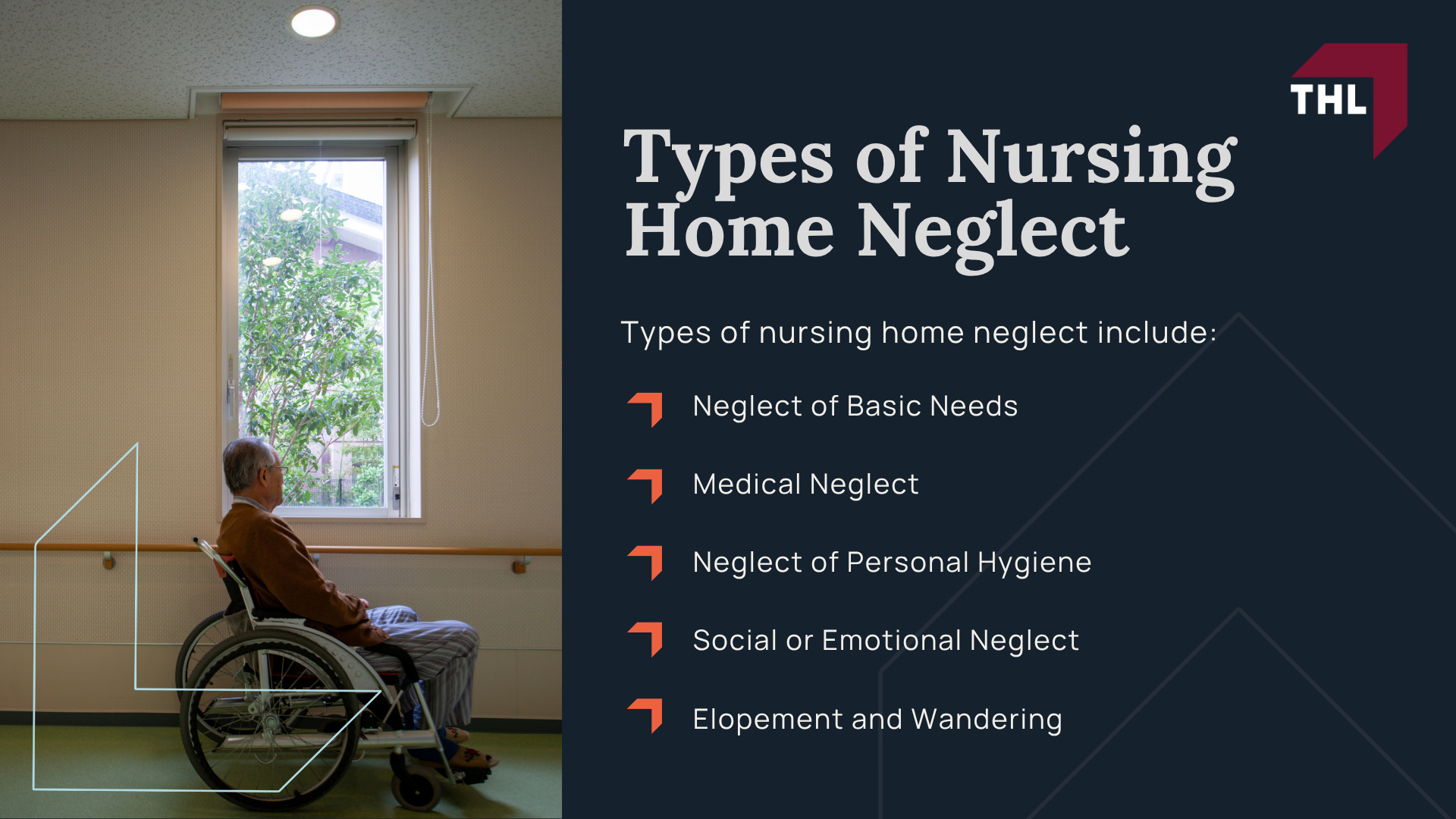 THL

Types of Nursing Home Neglect

Types of nursing home neglect include:

Neglect of Basic Needs

Medical Neglect

Neglect of Personal Hygiene

Social or Emotional Neglect

Elopement and Wandering